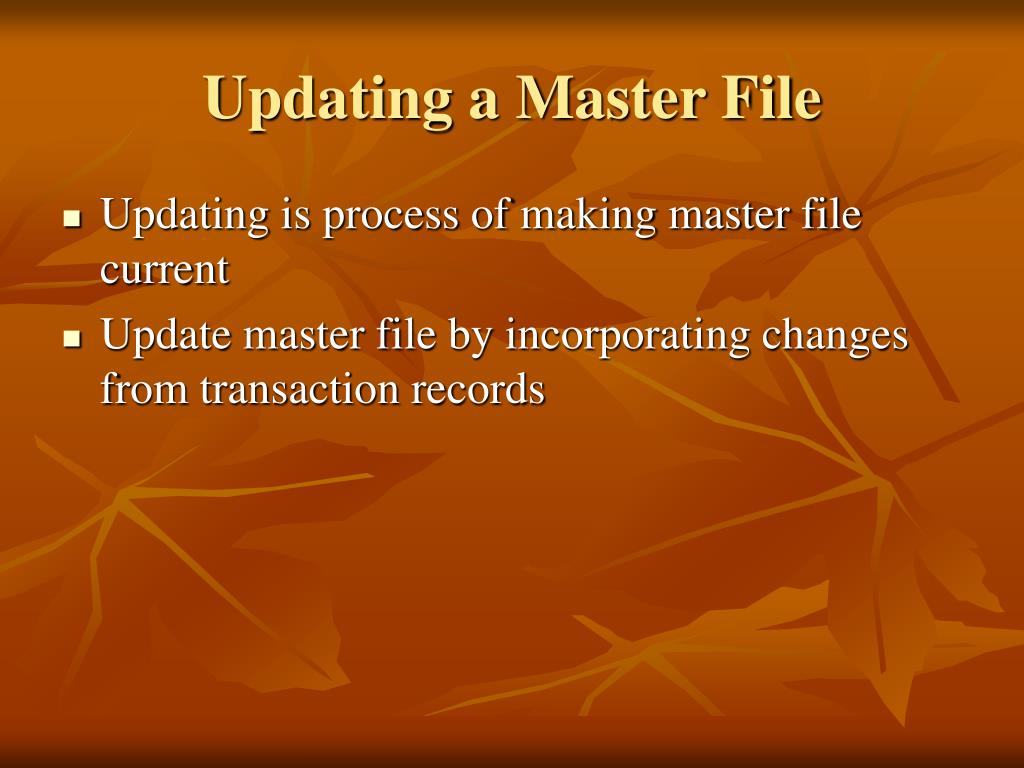 Updating a Master File

- Updating is process of making master file current
- Update master file by incorporating changes from transaction records